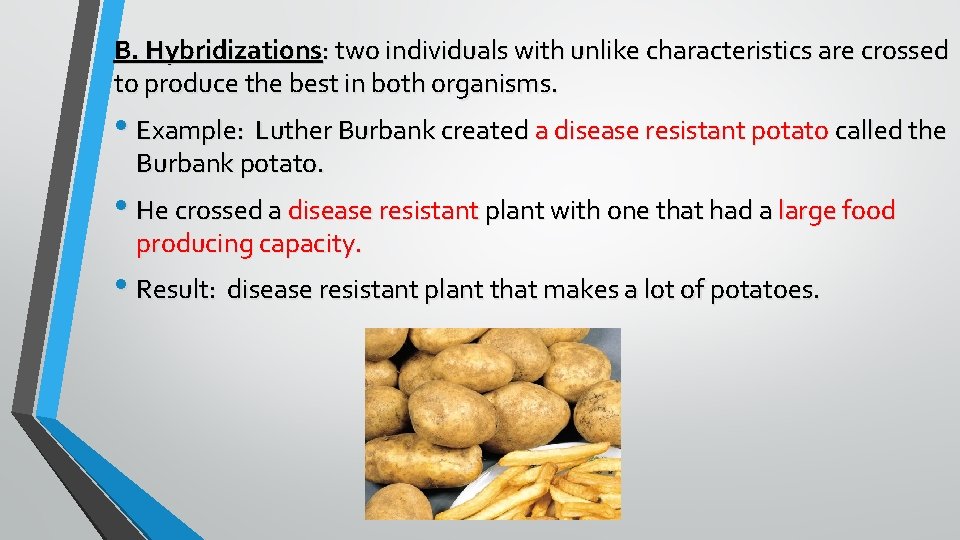 B. Hybridizations: two individuals with unlike characteristics are crossed to produce the best in both organisms.

• Example: Luther Burbank created a disease resistant potato called the Burbank potato.

• He crossed a disease resistant plant with one that had a large food producing capacity.

• Result: disease resistant plant that makes a lot of potatoes.